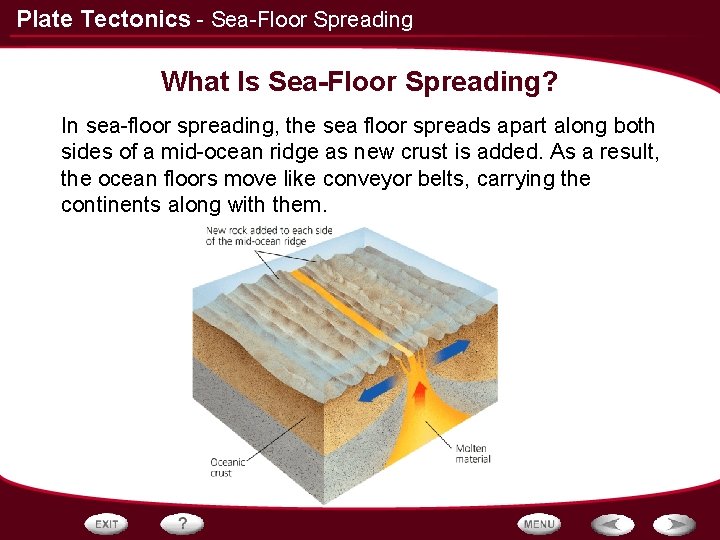 Plate Tectonics - Sea-Floor Spreading

What Is Sea-Floor Spreading?

In sea-floor spreading, the sea floor spreads apart along both sides of a mid-ocean ridge as new crust is added. As a result, the ocean floors move like conveyor belts, carrying the continents along with them.

New rock added to each side of the mid-ocean ridge

Oceanic crust

Molten material

EXIT

?

MENU